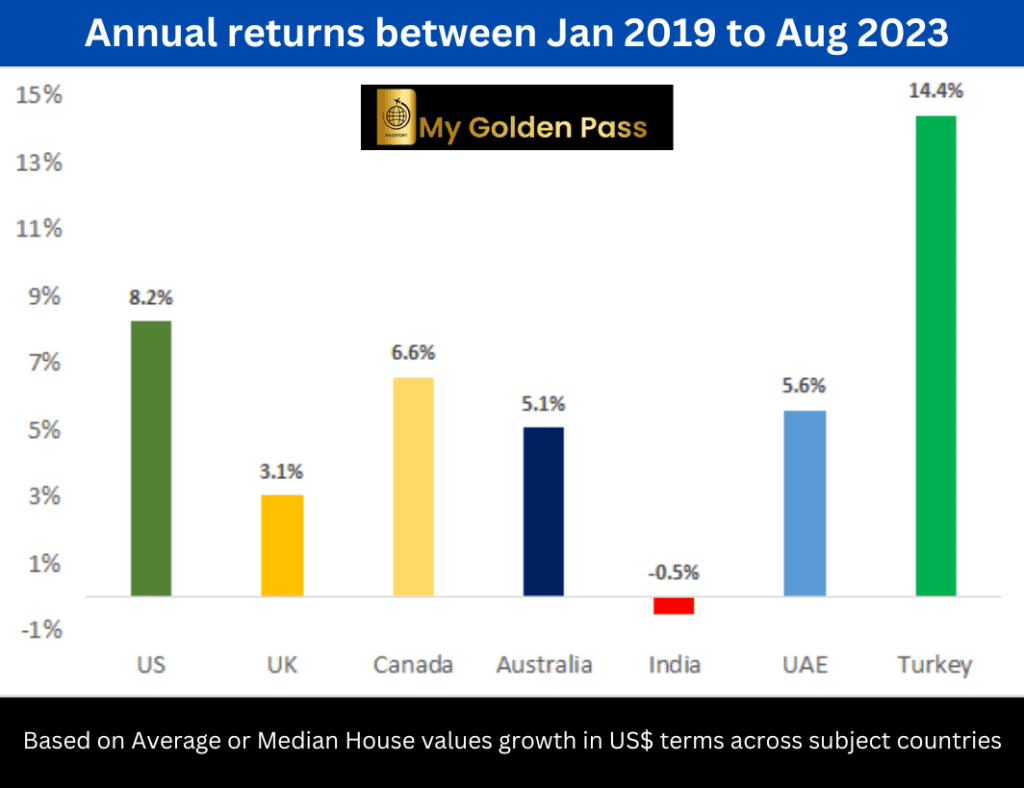 Annual returns between Jan 2019 to Aug 2023

PASSPORT
My Golden Pass

15%
13%
11%
9%
7%
5%
3%
1%
-1%

8.2%
3.1%
6.6%
5.1%
-0.5%
5.6%
14.4%

US
UK
Canada
Australia
India
UAE
Turkey

Based on Average or Median House values growth in US$ terms across subject countries